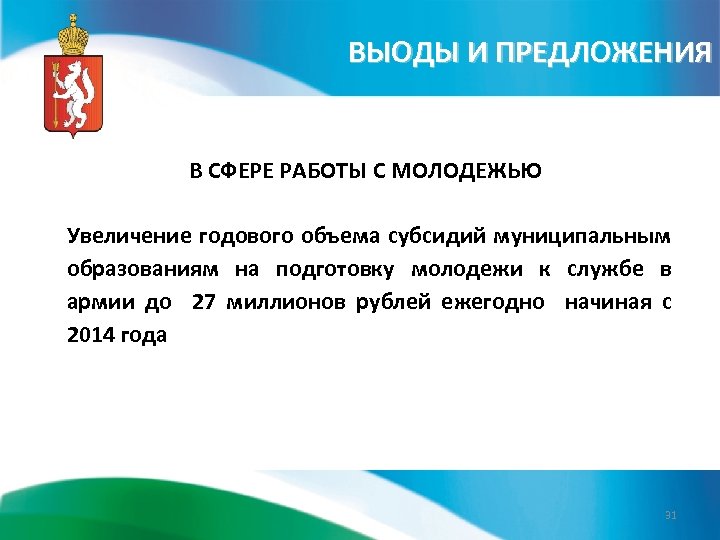 ВЫОДЫ И ПРЕДЛОЖЕНИЯ

В СФЕРЕ РАБОТЫ С МОЛОДЕЖЬЮ

Увеличение годового объема субсидий муниципальным образованиям на подготовку молодежи к службе в армии до 27 миллионов рублей ежегодно начиная с 2014 года

31